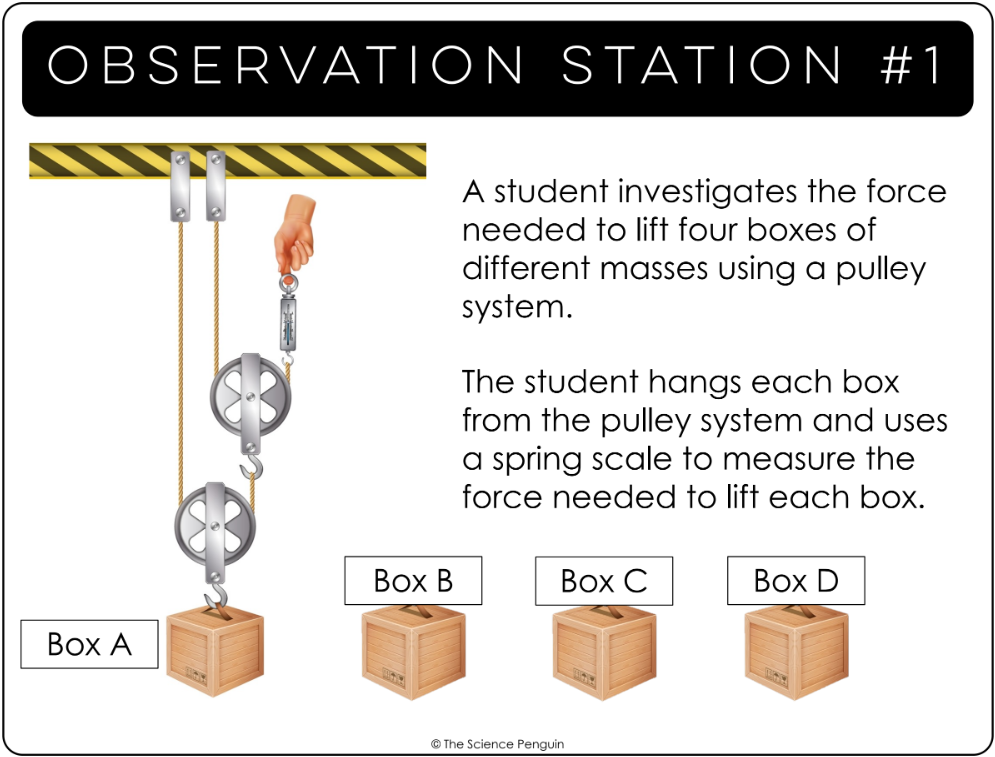 OBSERVATION STATION #1

A student investigates the force needed to lift four boxes of different masses using a pulley system.

The student hangs each box from the pulley system and uses a spring scale to measure the force needed to lift each box.

Box A

Box B

Box C

Box D

© The Science Penguin